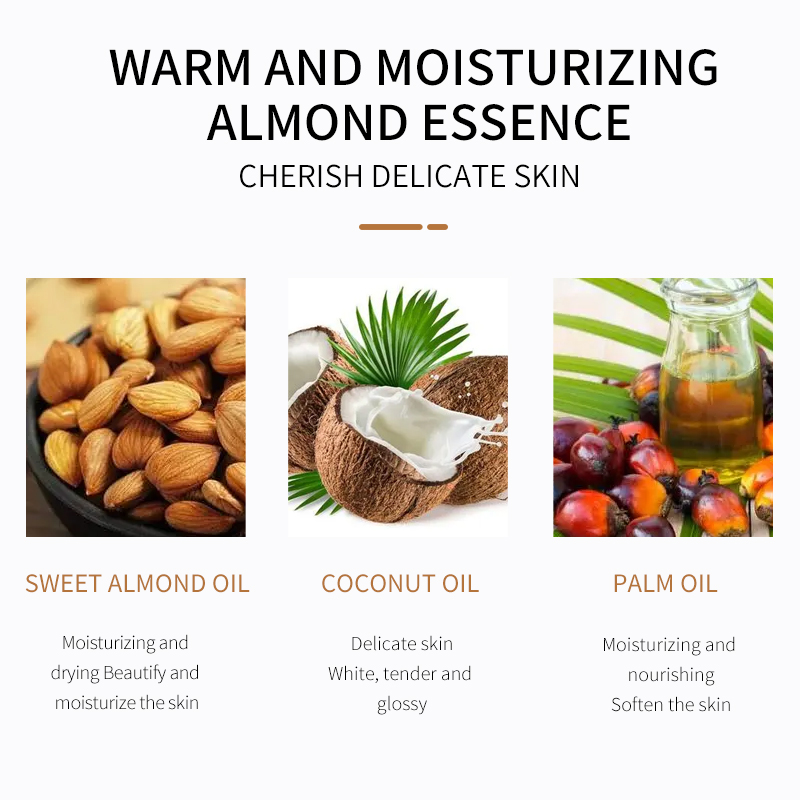 WARM AND MOISTURIZING ALMOND ESSENCE

CHERISH DELICATE SKIN

SWEET ALMOND OIL

Moisturizing and drying Beautify and moisturize the skin

COCONUT OIL

Delicate skin White, tender and glossy

PALM OIL

Moisturizing and nourishing Soften the skin